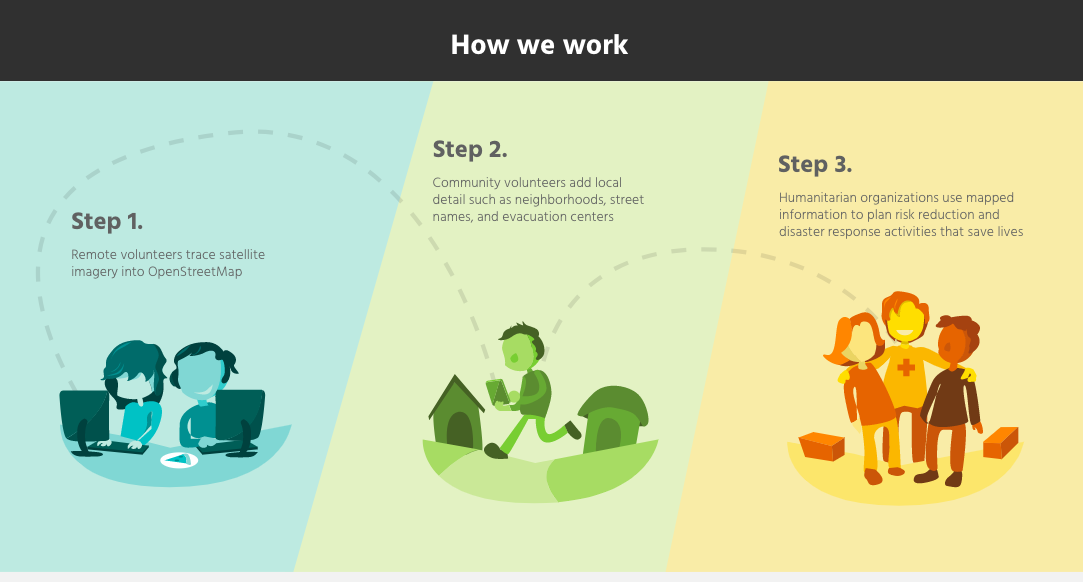 How we work

Step 1.

Remote volunteers trace satellite imagery into OpenStreetMap

Step 2.

Community volunteers add local detail such as neighborhoods, street names, and evacuation centers

Step 3.

Humanitarian organizations use mapped information to plan risk reduction and disaster response activities that save lives